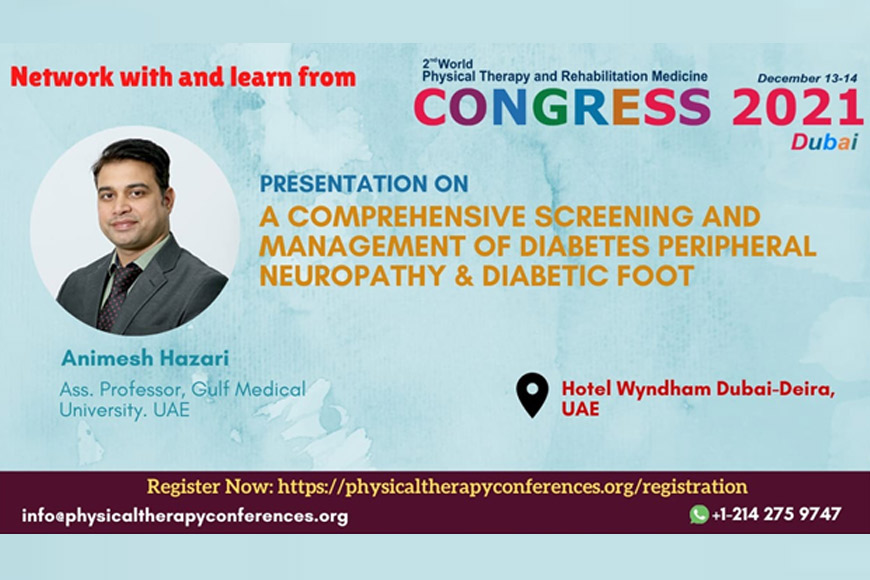 Network with and learn from

2nd World Physical Therapy and Rehabilitation Medicine
December 13-14
CONGRESS 2021
Dubai

PRESENTATION ON
A COMPREHENSIVE SCREENING AND MANAGEMENT OF DIABETES PERIPHERAL NEUROPATHY & DIABETIC FOOT

Animesh Hazari
Ass. Professor, Gulf Medical University. UAE

Hotel Wyndham Dubai-Deira, UAE

Register Now: https://physicaltherapyconferences.org/registration
info@physicaltherapyconferences.org
+1-214 275 9747